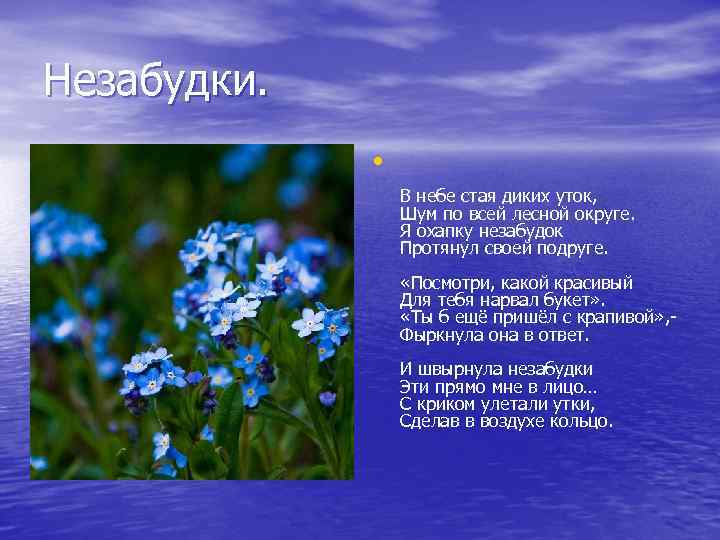 Незабудки.

В небе стая диких уток,
Шум по всей лесной округе.
Я охапку незабудок
Протянул своей подруге.

«Посмотри, какой красивый
Для тебя нарвал букет».
«Ты б ещё пришёл с крапивой»,-
Фыркнула она в ответ.

И швырнула незабудки
Эти прямо мне в лицо...
С криком улетали утки,
Сделав в воздухе кольцо.